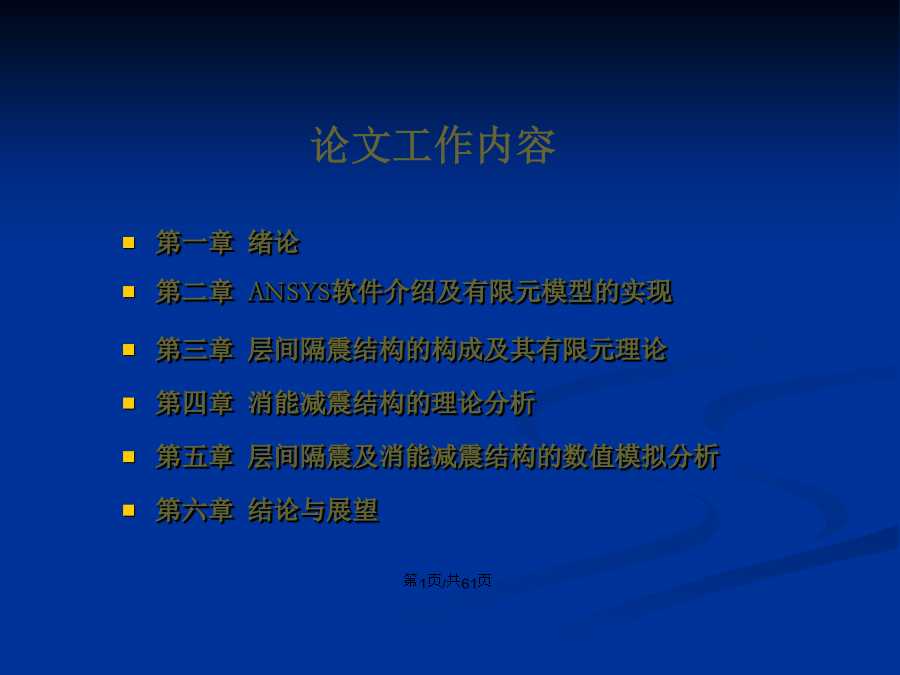 论文工作内容

- 第一章 绪论
- 第二章 ANSYS软件介绍及有限元模型的实现
- 第三章 层间隔震结构的构成及其有限元理论
- 第四章 消能减震结构的理论分析
- 第五章 层间隔震及消能减震结构的数值模拟分析
- 第六章 结论与展望

第1页/共61页